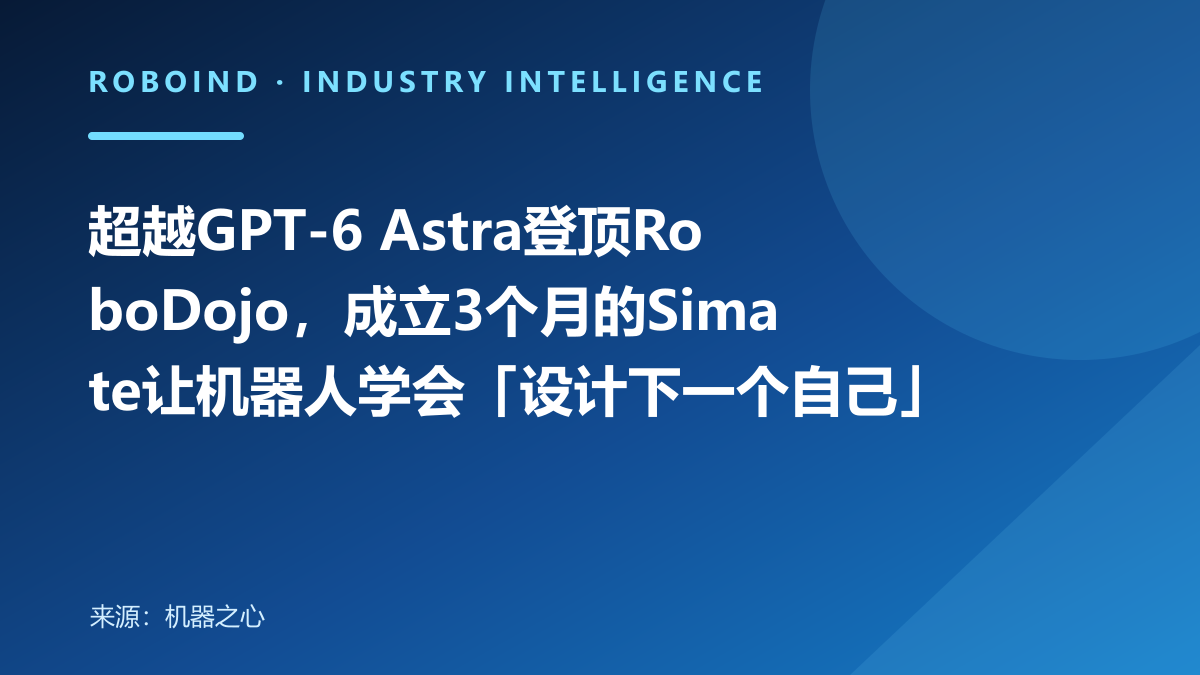 ROBOIND · INDUSTRY INTELLIGENCE

超越GPT-6 Astra登顶RoboDojo，成立3个月的Simate让机器人学会「设计下一个自己」

来源：机器之心